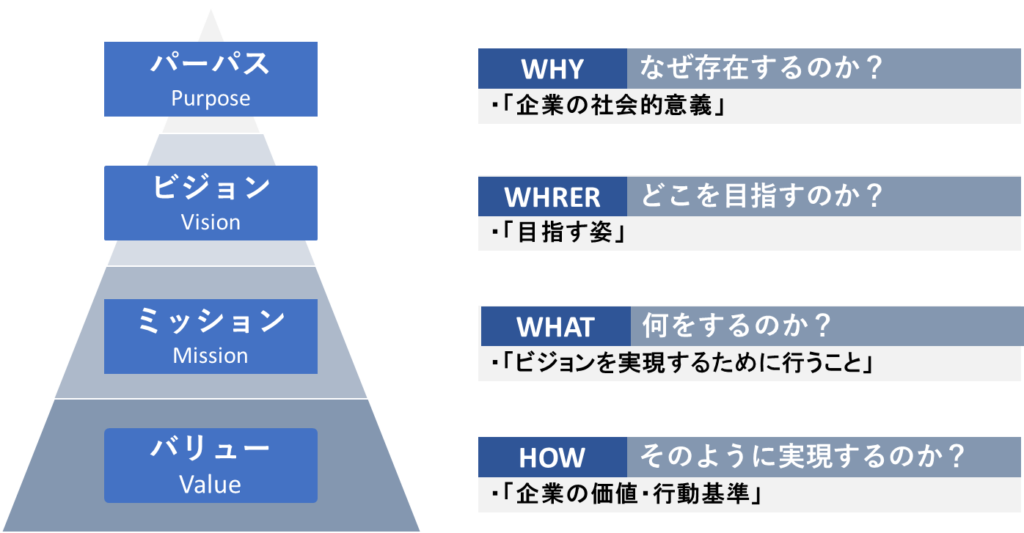 パーパス
Purpose

ビジョン
Vision

ミッション
Mission

バリュー
Value

WHY なぜ存在するのか？
・「企業の社会的意義」

WHRER どこを目指すのか？
・「目指す姿」

WHAT 何をするのか？
・「ビジョンを実現するために行うこと」

HOW そのように実現するのか？
・「企業の価値・行動基準」